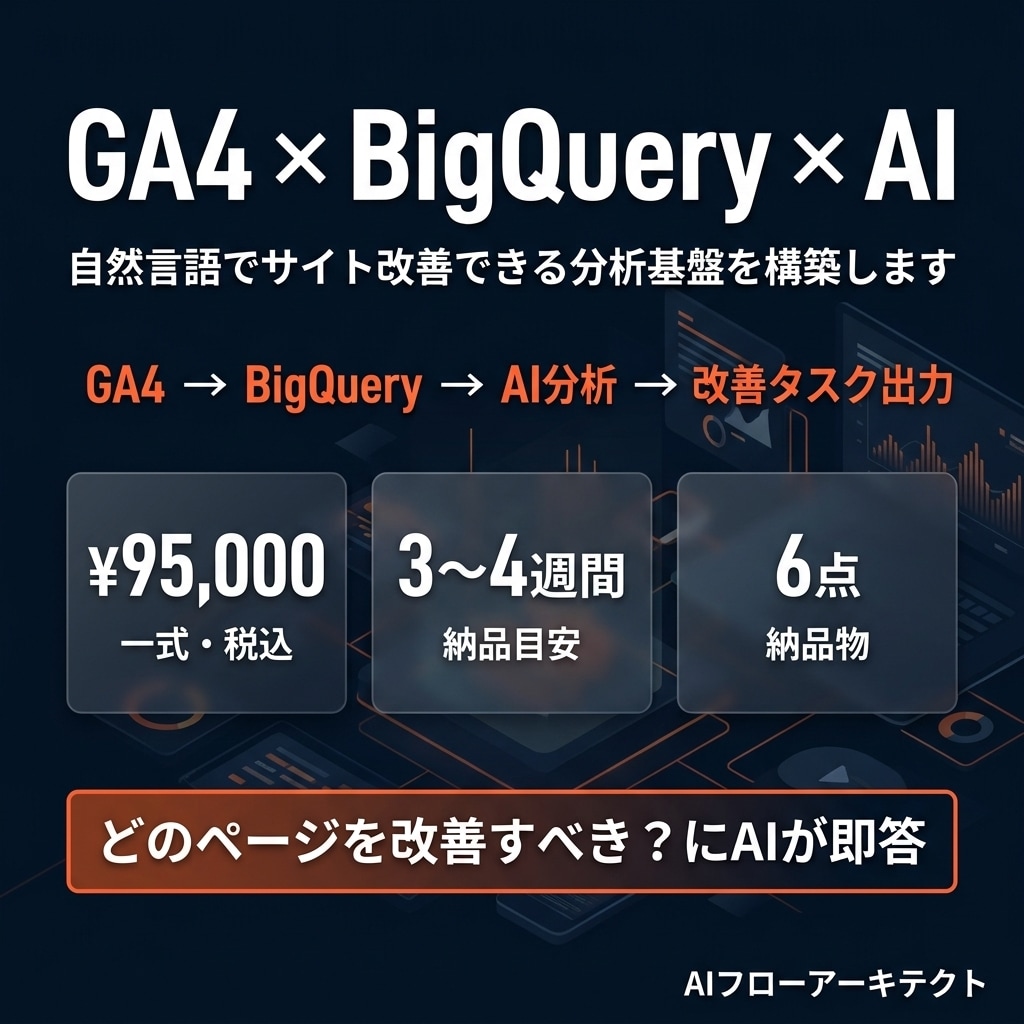 GA4 × BigQuery × AI

自然言語でサイト改善できる分析基盤を構築します

GA4 → BigQuery → AI分析 → 改善タスク出力

¥95,000
一式・税込

3〜4週間
納品目安

6点
納品物

どのページを改善すべき？にAIが即答

AIフローアーキテクト